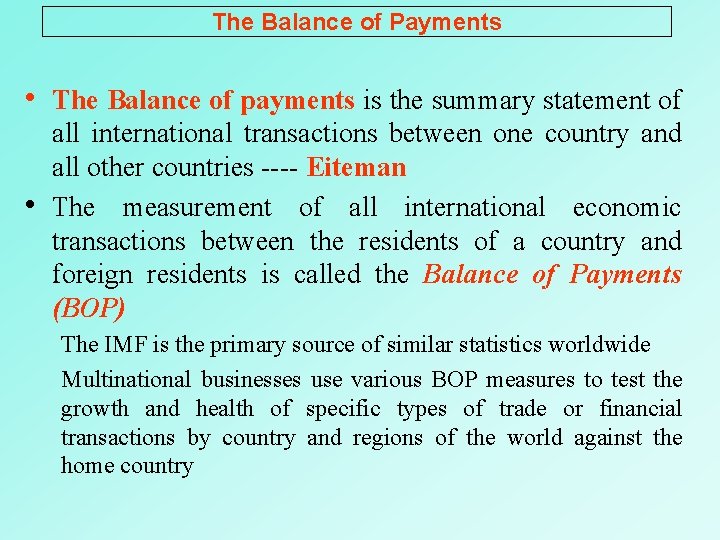 The Balance of Payments

• The Balance of payments is the summary statement of all international transactions between one country and all other countries ---- Eiteman

• The measurement of all international economic transactions between the residents of a country and foreign residents is called the Balance of Payments (BOP)

The IMF is the primary source of similar statistics worldwide

Multinational businesses use various BOP measures to test the growth and health of specific types of trade or financial transactions by country and regions of the world against the home country